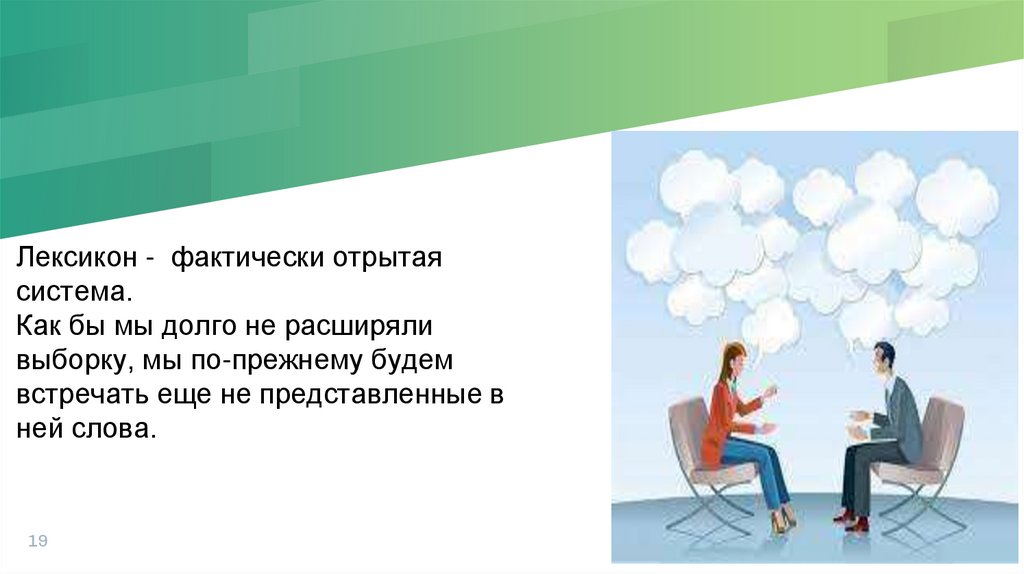 Лексикон -  фактически отрытая система.
Как бы мы долго не расширяли выборку, мы по-прежнему будем встречать еще не представленные в ней слова.

19